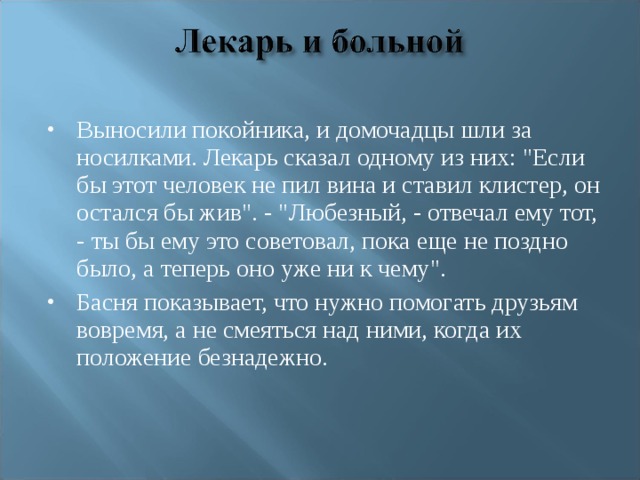 Лекарь и больной

• Выносили покойника, и домочадцы шли за носилками. Лекарь сказал одному из них: "Если бы этот человек не пил вина и ставил клистер, он остался бы жив". - "Любезный, - отвечал ему тот, - ты бы ему это советовал, пока еще не поздно было, а теперь оно уже ни к чему".

• Басня показывает, что нужно помогать друзьям вовремя, а не смеяться над ними, когда их положение безнадежно.